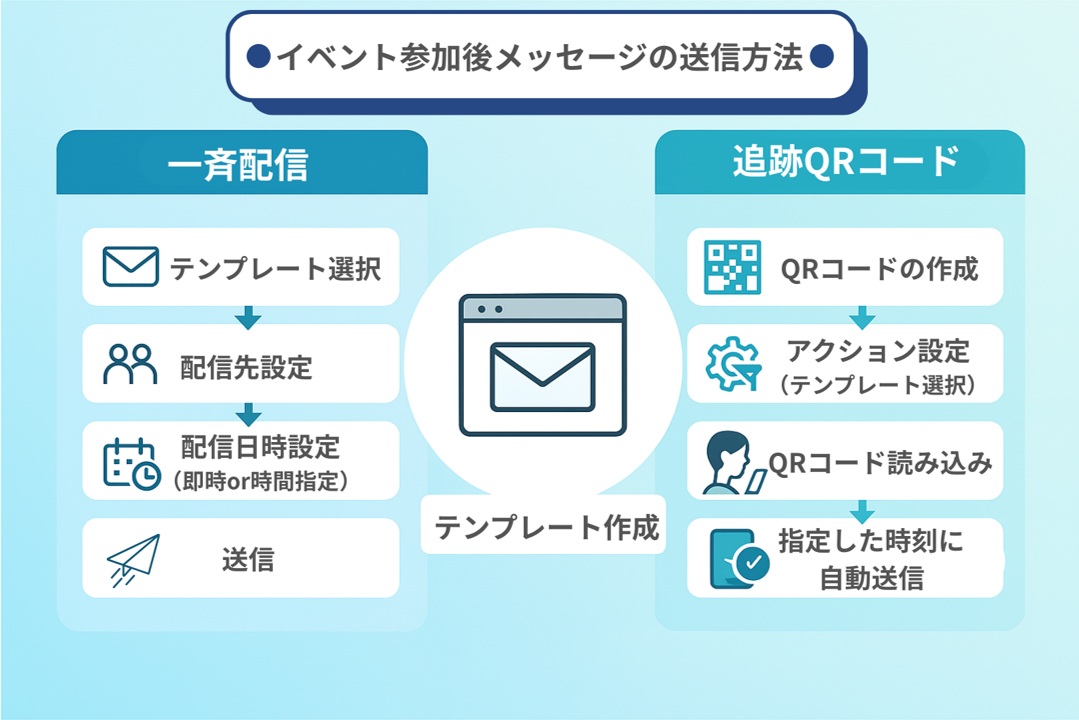 ●イベント参加後メッセージの送信方法●

一斉配信

テンプレート選択

配信先設定

配信日時設定
（即時or時間指定）

送信

テンプレート作成

追跡QRコード

QRコードの作成

アクション設定
（テンプレート選択）

QRコード読み込み

指定した時刻に
自動送信